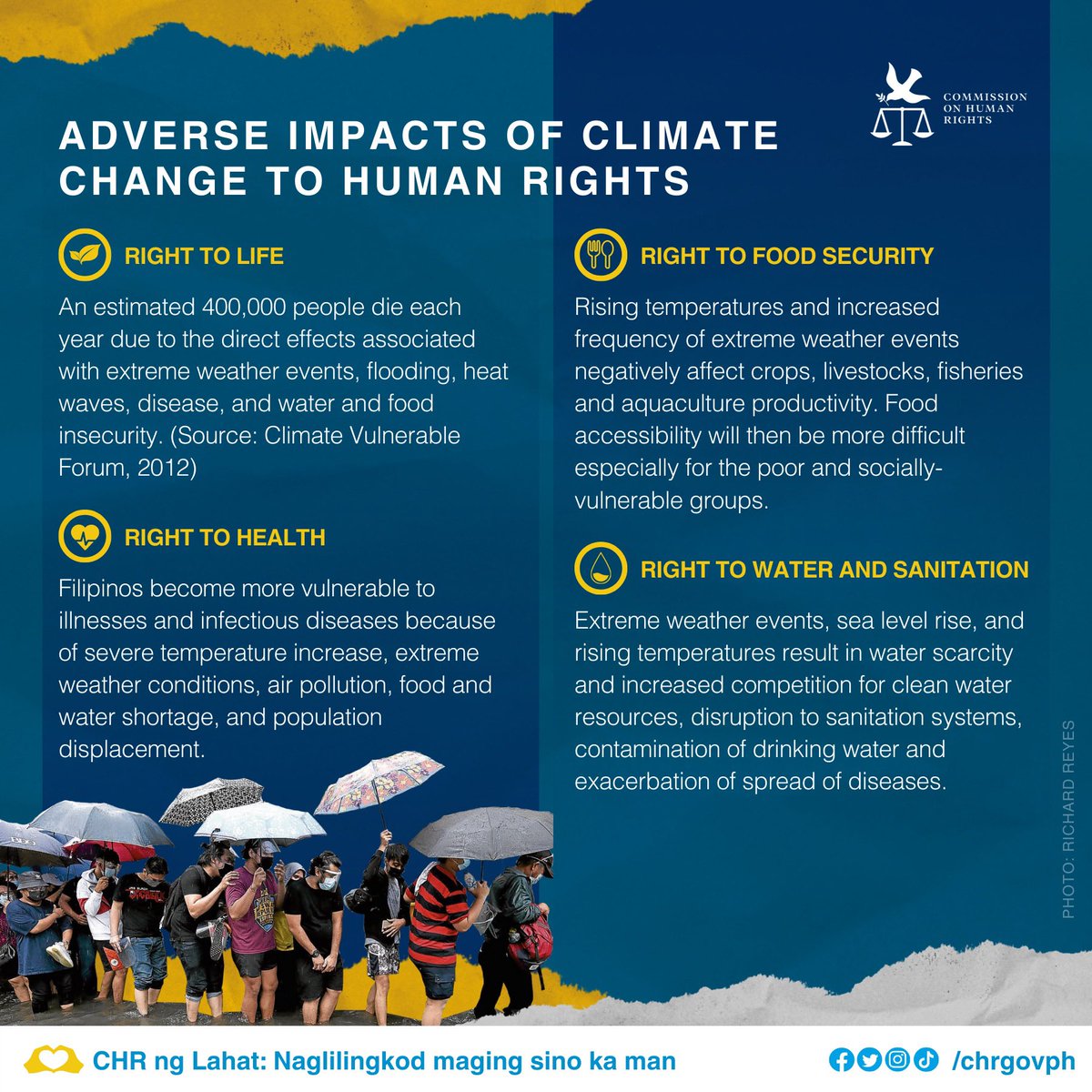 COMMISSION ON HUMAN RIGHTS

ADVERSE IMPACTS OF CLIMATE CHANGE TO HUMAN RIGHTS

RIGHT TO LIFE

An estimated 400,000 people die each year due to the direct effects associated with extreme weather events, flooding, heat waves, disease, and water and food insecurity. (Source: Climate Vulnerable Forum, 2012)

RIGHT TO HEALTH

Filipinos become more vulnerable to illnesses and infectious diseases because of severe temperature increase, extreme weather conditions, air pollution, food and water shortage, and population displacement.

RIGHT TO FOOD SECURITY

Rising temperatures and increased frequency of extreme weather events negatively affect crops, livestocks, fisheries and aquaculture productivity. Food accessibility will then be more difficult especially for the poor and socially-vulnerable groups.

RIGHT TO WATER AND SANITATION

Extreme weather events, sea level rise, and rising temperatures result in water scarcity and increased competition for clean water resources, disruption to sanitation systems, contamination of drinking water and exacerbation of spread of diseases.

PHOTO: RICHARD REYES

CHR ng Lahat: Naglilingkod maging sino ka man

/chrgovph